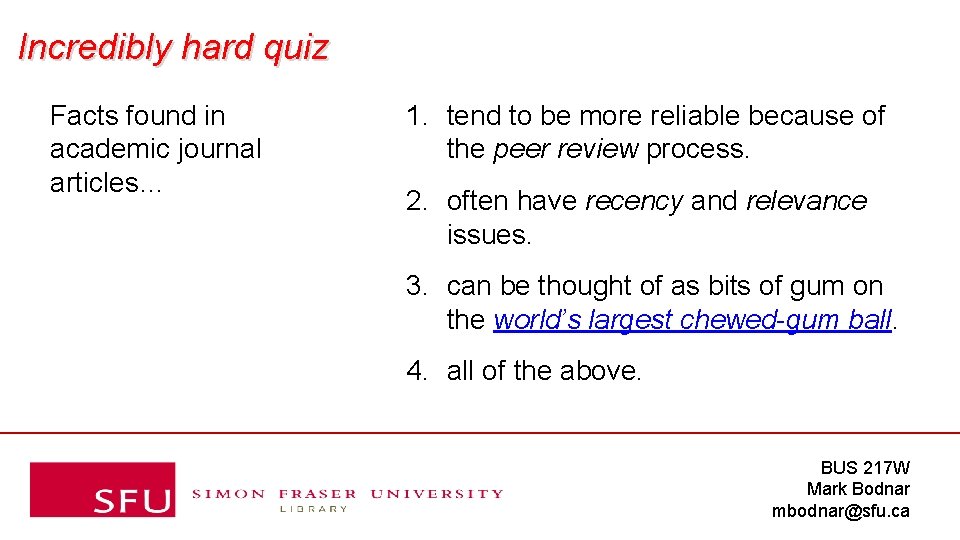 Incredibly hard quiz

Facts found in academic journal articles…

1. tend to be more reliable because of the peer review process.

2. often have recency and relevance issues.

3. can be thought of as bits of gum on the world's largest chewed-gum ball.

4. all of the above.

SFU SIMON FRASER UNIVERSITY LIBRARY

BUS 217W
Mark Bodnar
mbodnar@sfu.ca